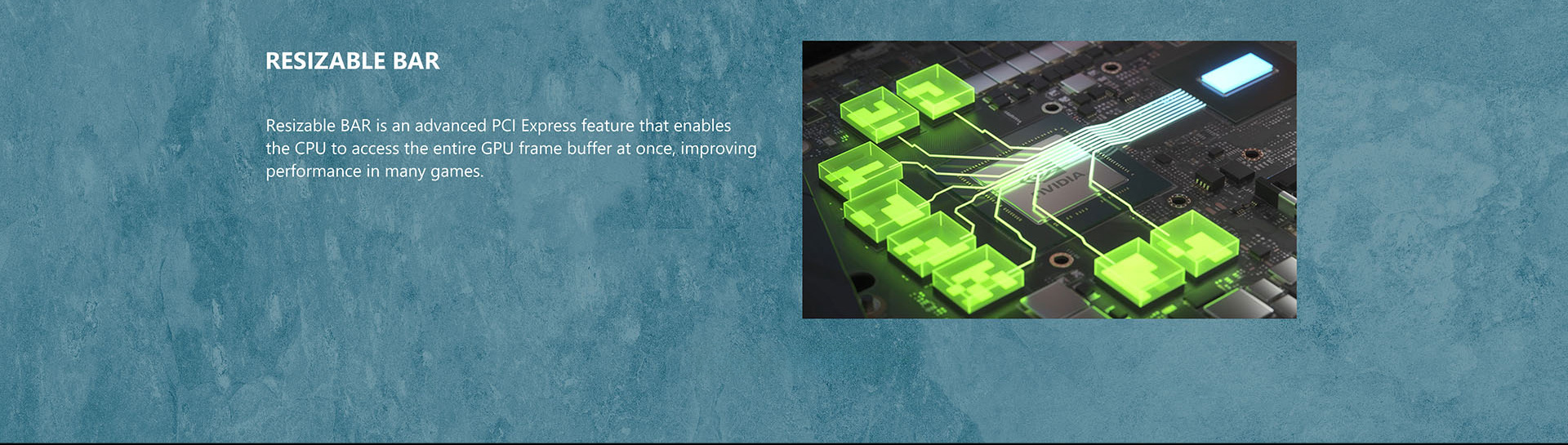 RESIZABLE BAR

Resizable BAR is an advanced PCI Express feature that enables the CPU to access the entire GPU frame buffer at once, improving performance in many games.

NVIDIA